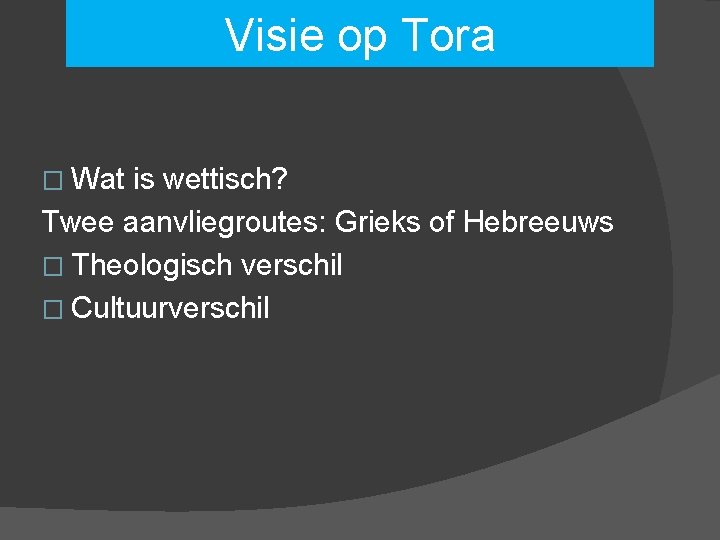 Visie op Tora

□ Wat is wettisch?
Twee aanvliegroutes: Grieks of Hebreeuws
□ Theologisch verschil
□ Cultuurverschil